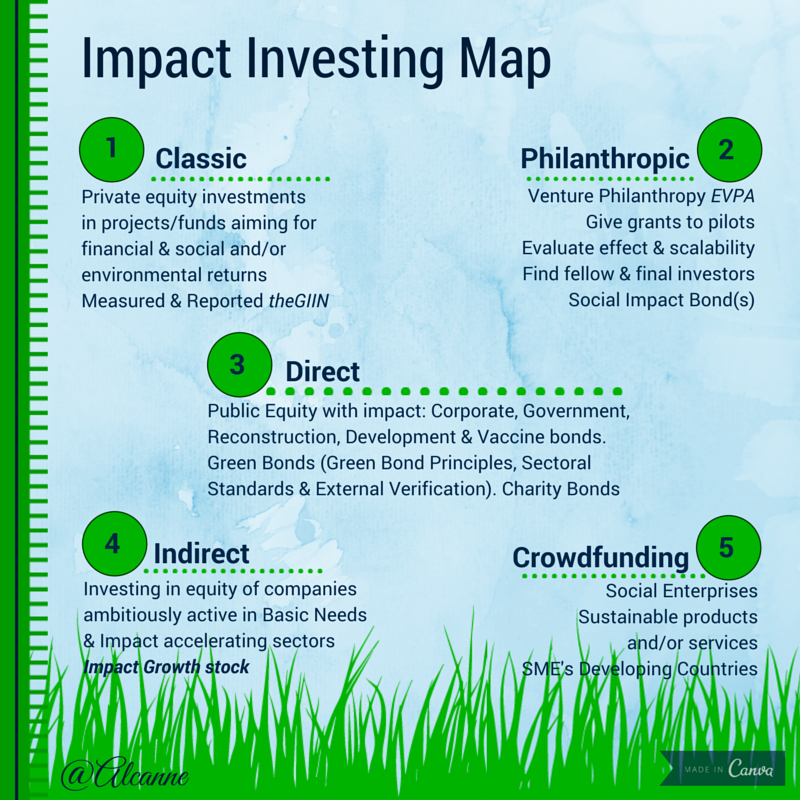 Impact Investing Map

1 Classic
Private equity investments in projects/funds aiming for financial & social and/or environmental returns
Measured & Reported theGIIN

Philanthropic 2
Venture Philanthropy EVPA
Give grants to pilots
Evaluate effect & scalability
Find fellow & final investors
Social Impact Bond(s)

3 Direct
Public Equity with impact: Corporate, Government, Reconstruction, Development & Vaccine bonds.
Green Bonds (Green Bond Principles, Sectoral Standards & External Verification). Charity Bonds

4 Indirect
Investing in equity of companies ambitiously active in Basic Needs & Impact accelerating sectors
Impact Growth stock

Crowdfunding 5
Social Enterprises
Sustainable products and/or services
SME's Developing Countries

@Alcanne

MADE IN Canva